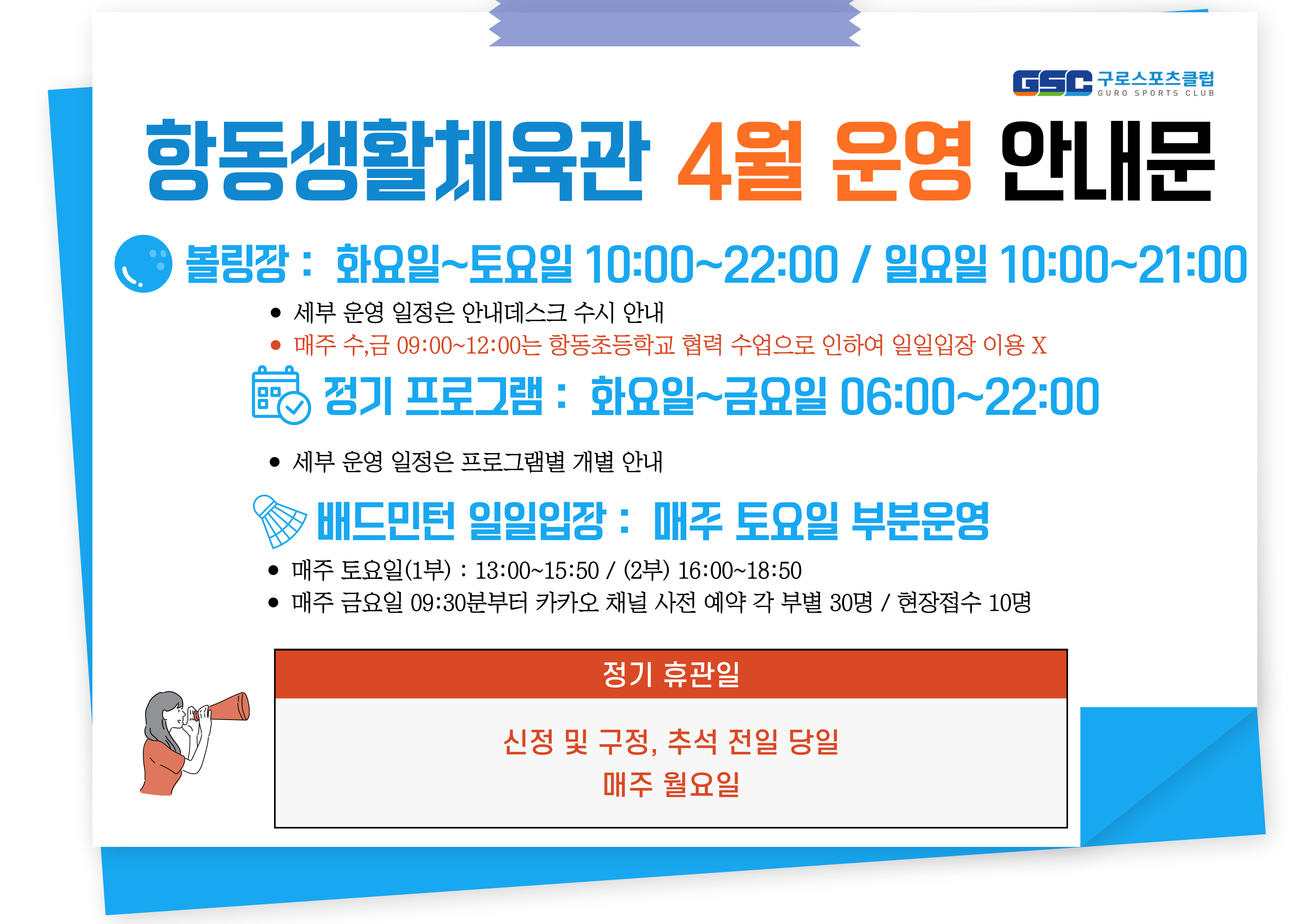 GSC 구로스포츠클럽 GURO SPORTS CLUB

항동생활체육관 4월 운영 안내문

볼링장 : 화요일~토요일 10:00~22:00 / 일요일 10:00~21:00

• 세부 운영 일정은 안내데스크 수시 안내
• 매주 수,금 09:00~12:00는 항동초등학교 협력 수업으로 인하여 일일입장 이용 X

정기 프로그램 : 화요일~금요일 06:00~22:00

• 세부 운영 일정은 프로그램별 개별 안내

배드민턴 일일입장 : 매주 토요일 부분운영

• 매주 토요일(1부) : 13:00~15:50 / (2부) 16:00~18:50
• 매주 금요일 09:30분부터 카카오 채널 사전 예약 각 부별 30명 / 현장접수 10명

정기 휴관일

신정 및 구정, 추석 전일 당일
매주 월요일